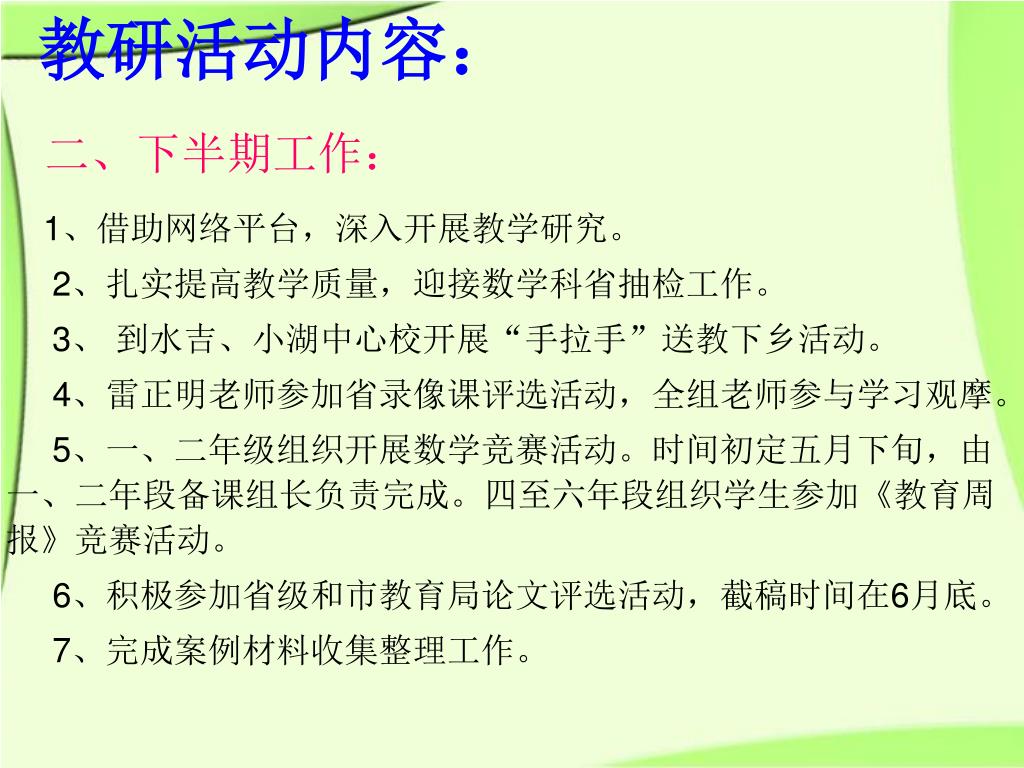 教研活动内容：

二、下半期工作：

1、借助网络平台，深入开展教学研究。

2、扎实提高教学质量，迎接数学科省抽检工作。

3、 到水吉、小湖中心校开展“手拉手”送教下乡活动。

4、雷正明老师参加省录像课评选活动，全组老师参与学习观摩。

5、一、二年级组织开展数学竞赛活动。时间初定五月下旬，由一、二年段备课组长负责完成。四至六年段组织学生参加《教育周报》竞赛活动。

6、积极参加省级和市教育局论文评选活动，截稿时间在6月底。

7、完成案例材料收集整理工作。